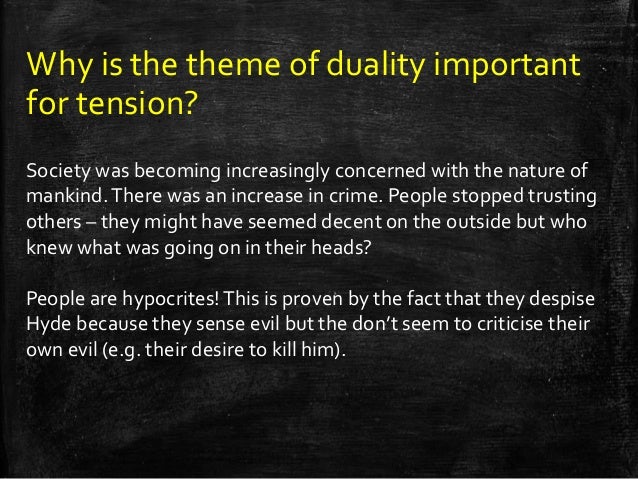 Why is the theme of duality important for tension?

Society was becoming increasingly concerned with the nature of mankind. There was an increase in crime. People stopped trusting others – they might have seemed decent on the outside but who knew what was going on in their heads?

People are hypocrites! This is proven by the fact that they despise Hyde because they sense evil but the don't seem to criticise their own evil (e.g. their desire to kill him).